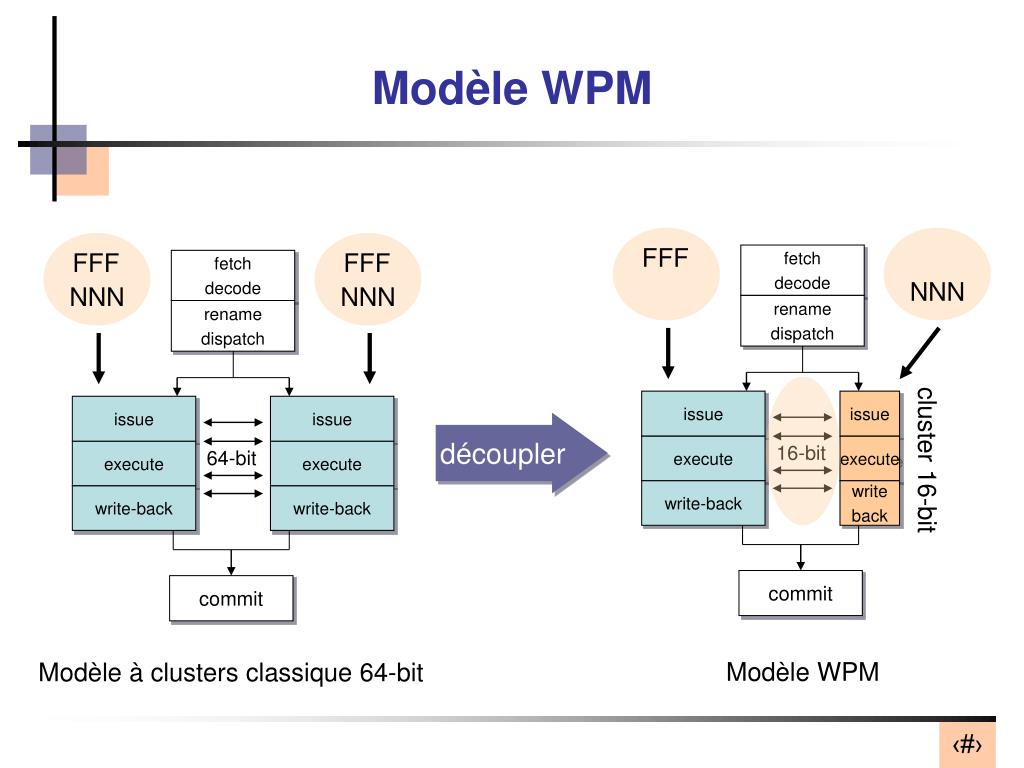 Modèle WPM

FFF NNN

fetch
decode
rename
dispatch

FFF NNN

issue
execute
write-back

64-bit

issue
execute
write-back

commit

Modèle à clusters classique 64-bit

découpler

FFF

fetch
decode
rename
dispatch

NNN

issue
execute
write-back

16-bit

issue
execute
write back

cluster 16-bit

commit

Modèle WPM

‹#›